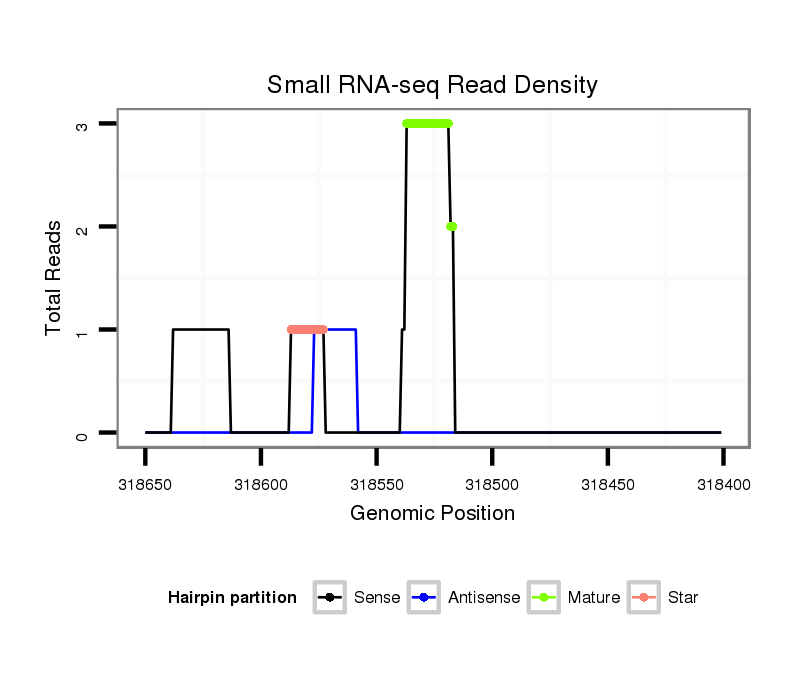 Small RNA-seq Read Density

Total Reads

3
2
1
0

318650 318600 318550 318500 318450 318400

Genomic Position

Hairpin partition Sense Antisense Mature Star